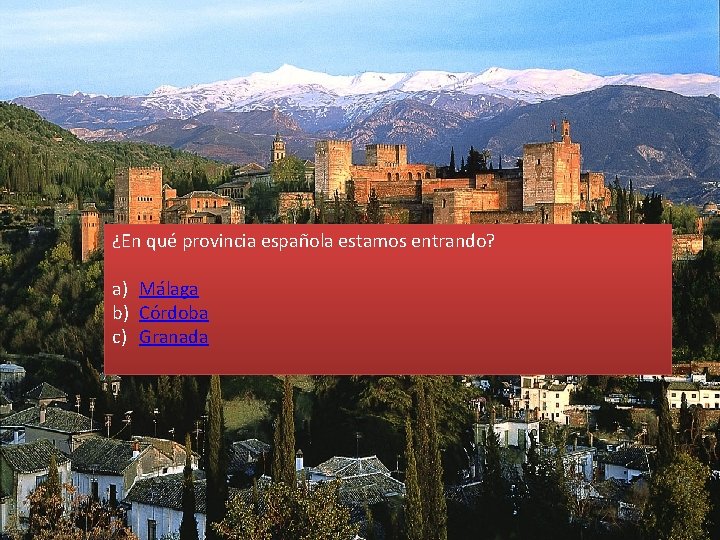 ¿En qué provincia española estamos entrando?

a) Málaga
b) Córdoba
c) Granada